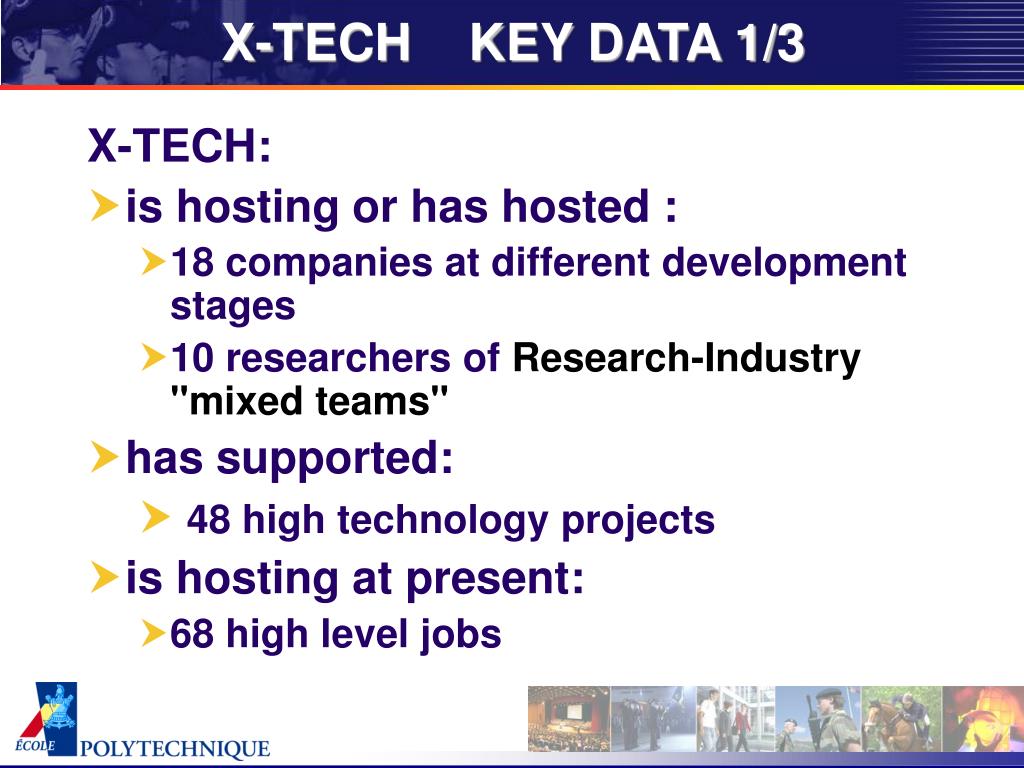 X-TECH KEY DATA 1/3

X-TECH:

is hosting or has hosted :

18 companies at different development stages

10 researchers of Research-Industry "mixed teams"

has supported:

48 high technology projects

is hosting at present:

68 high level jobs

ÉCOLE POLYTECHNIQUE